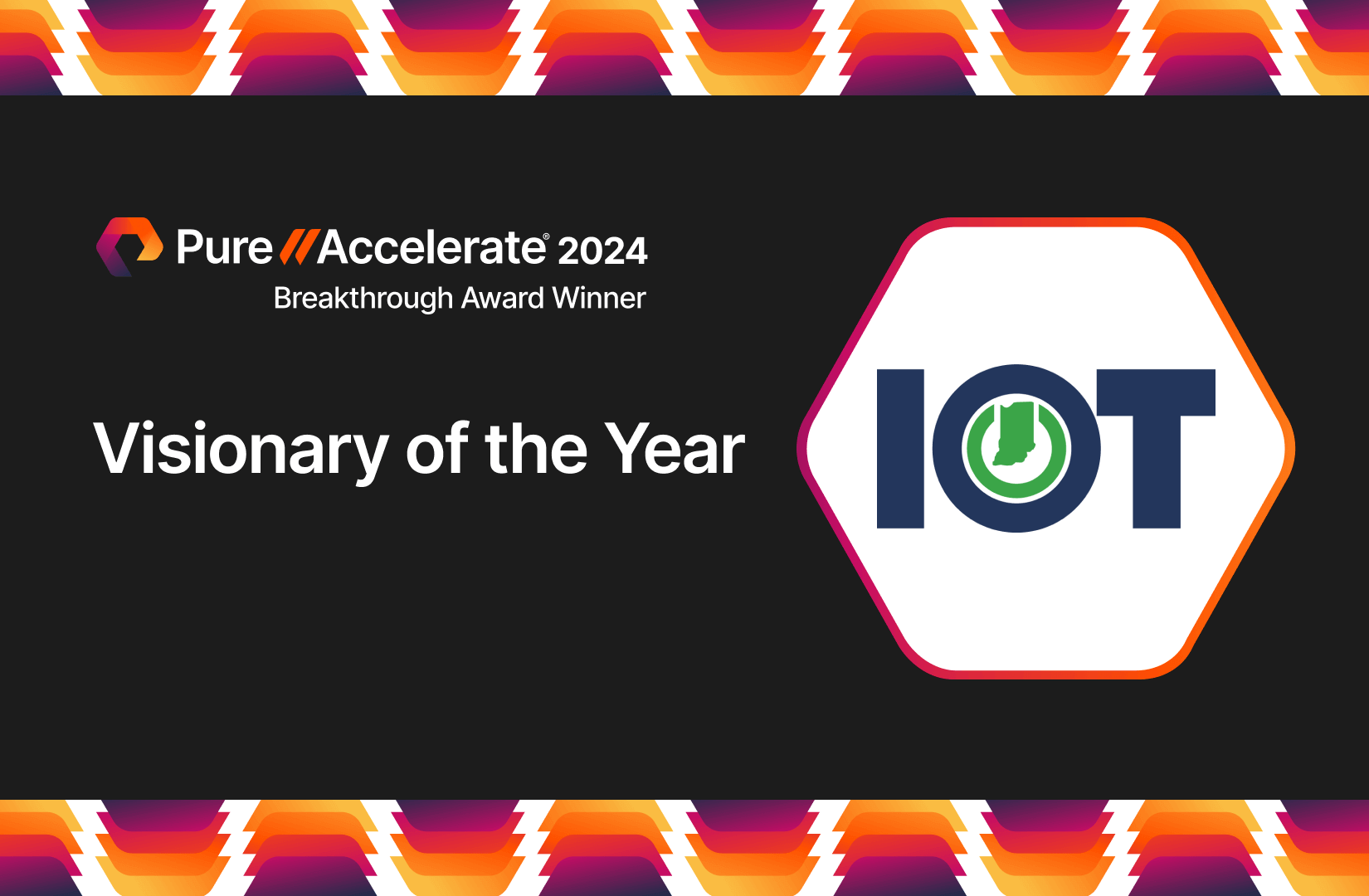 Pure//Accelerate® 2024
Breakthrough Award Winner

Visionary of the Year

IOT